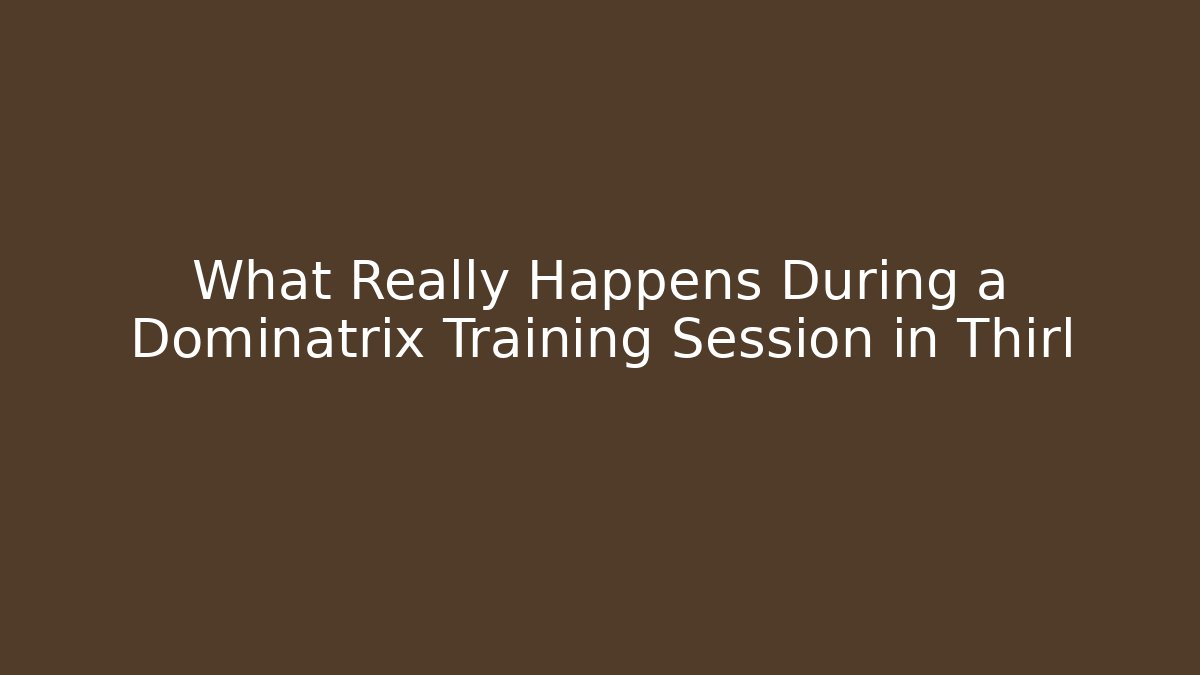 What Really Happens During a Dominatrix Training Session in Thirl